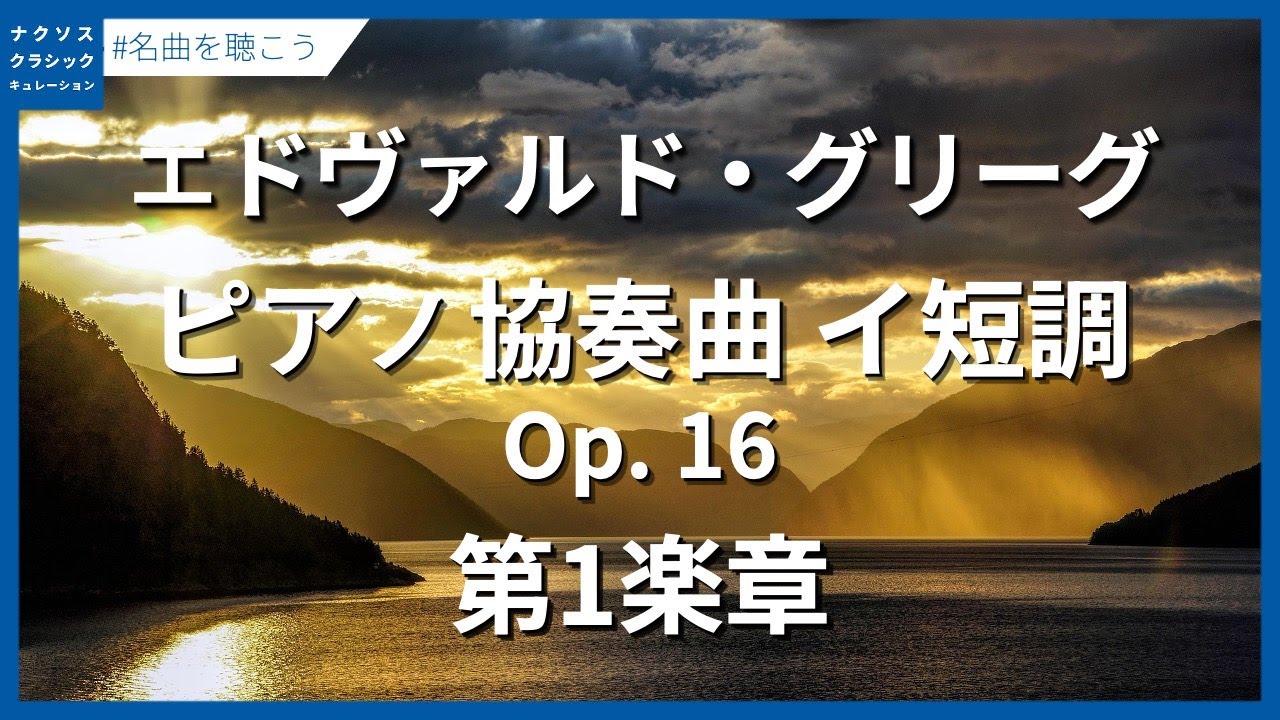 ナクソス
クラシック
キュレーション

#名曲を聴こう

エドヴァルド・グリーグ
ピアノ 協奏曲 イ短調
Op. 16
第1楽章